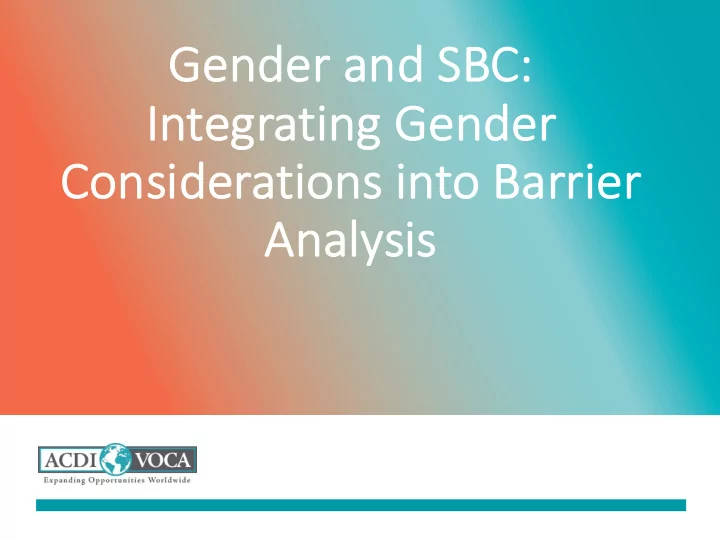 Gender and SBC: Integrating Gender Considerations into Barrier Analysis

ACDI VOCA
Expanding Opportunities Worldwide